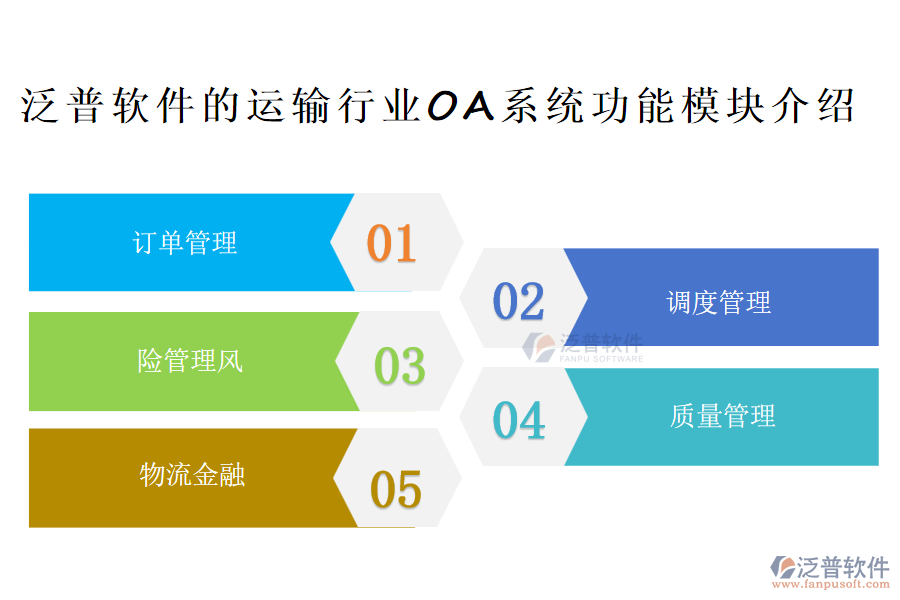 泛普软件的运输行业OA系统功能模块介绍

订单管理
01

02
调度管理

泛普软件
FANPU SOFTWARE

险管理风
03

04
质量管理

物流金融
05

泛普软件
www.fanpusoft.com